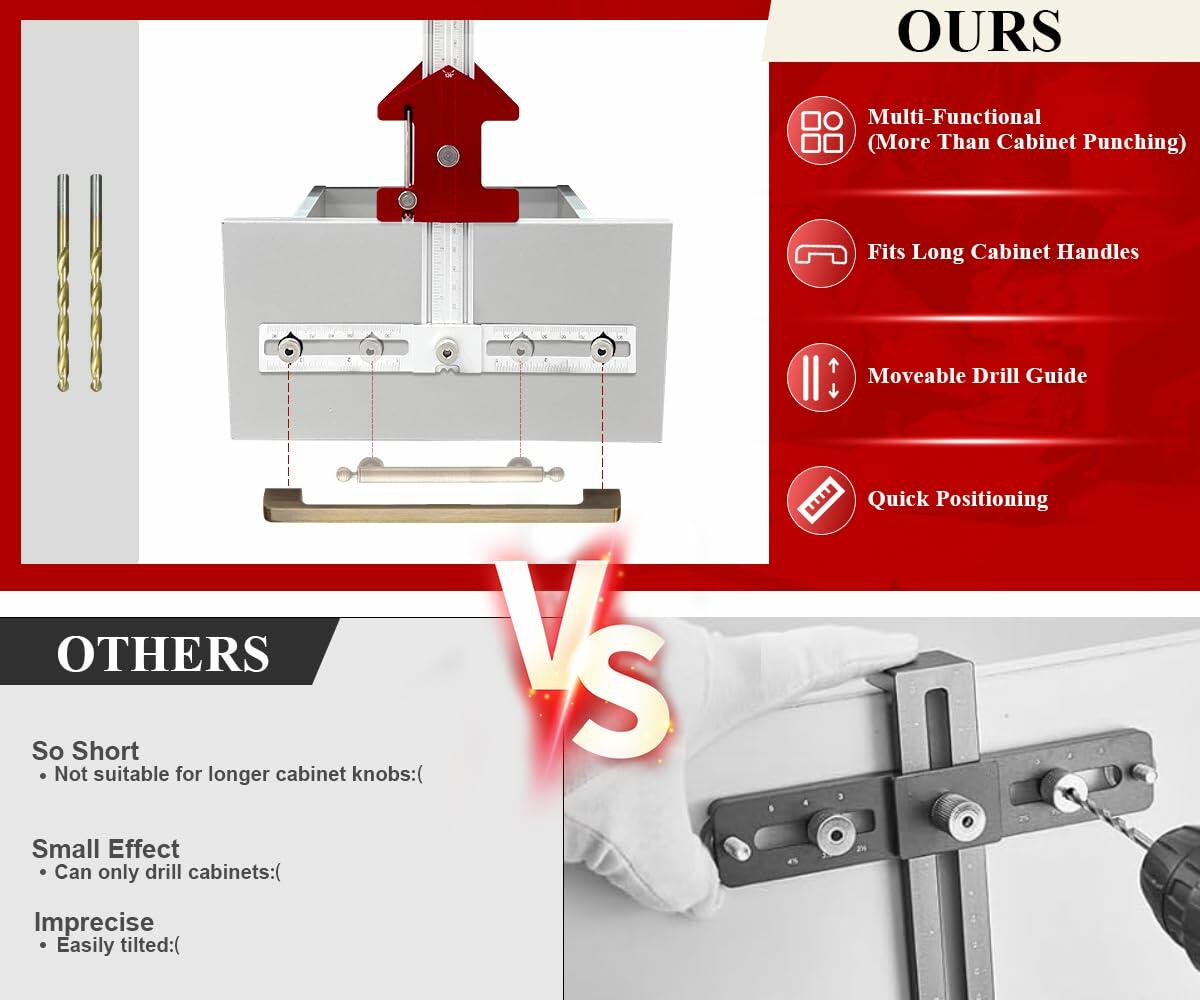 OURS

Multi-Functional (More Than Cabinet Punching)

Fits Long Cabinet Handles

Moveable Drill Guide

Quick Positioning

VS

OTHERS

So Short
• Not suitable for longer cabinet knobs:(

Small Effect
• Can only drill cabinets:(

Imprecise
• Easily tilted:(